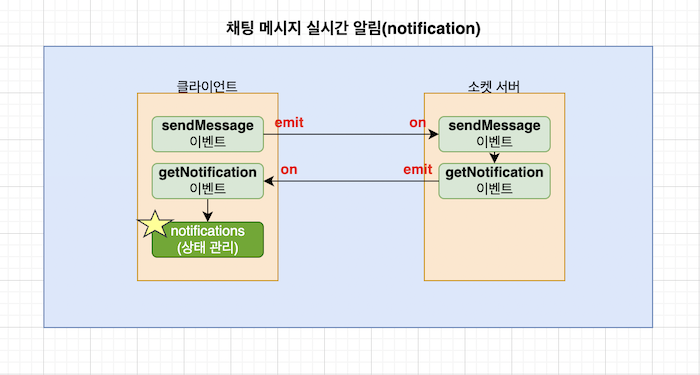 채팅 메시지 실시간 알림(notification)

클라이언트

sendMessage
이벤트

emit

getNotification
이벤트

on

notifications
(상태 관리)

소켓 서버

on

sendMessage
이벤트

emit

getNotification
이벤트